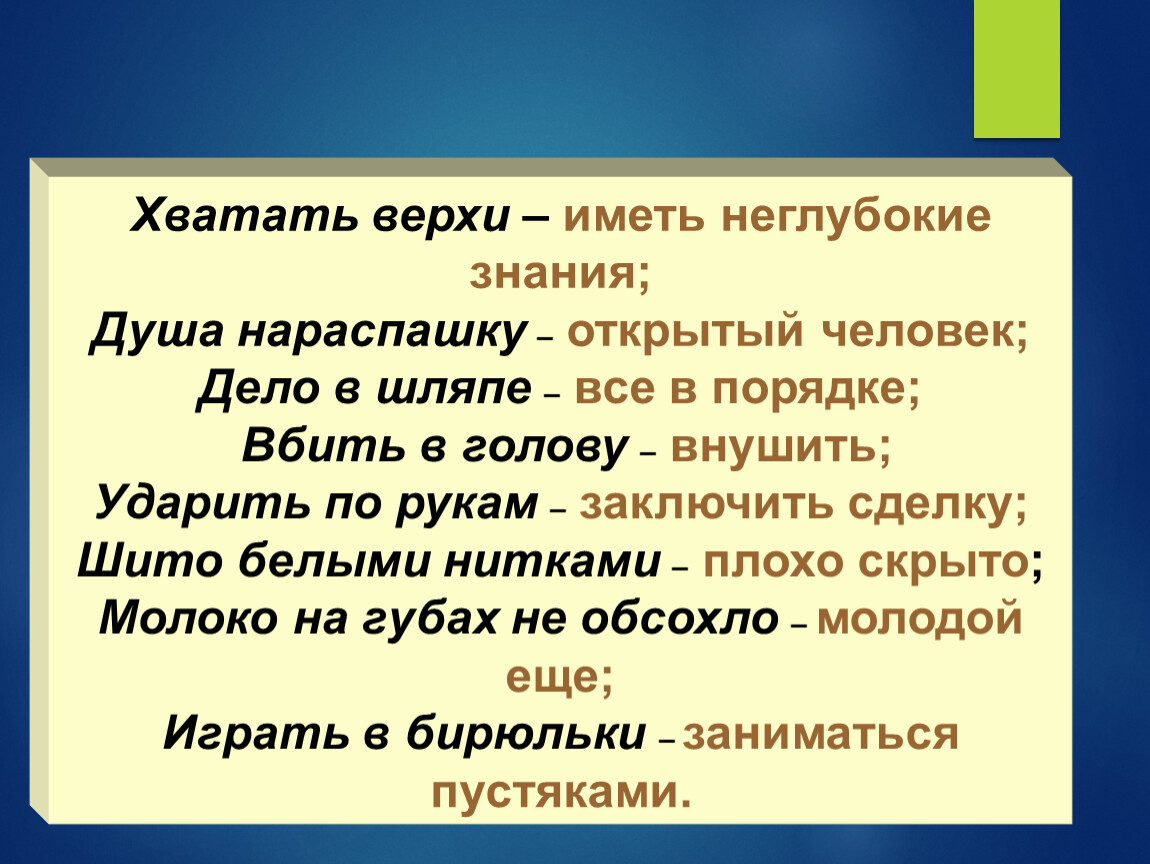 Хватать верхи – иметь неглубокие знания;
Душа нараспашку – открытый человек;
Дело в шляпе – все в порядке;
Вбить в голову – внушить;
Ударить по рукам – заключить сделку;
Шито белыми нитками – плохо скрыто;
Молоко на губах не обсохло – молодой еще;
Играть в бирюльки – заниматься пустяками.